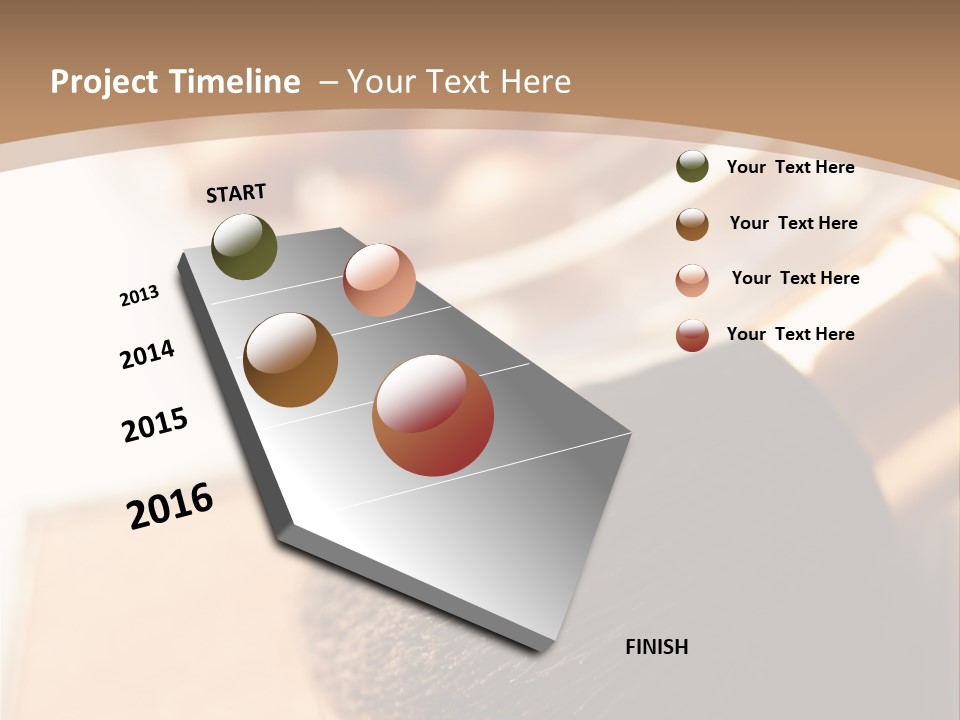 Project Timeline – Your Text Here

START

2013

2014

2015

2016

FINISH

Your Text Here

Your Text Here

Your Text Here

Your Text Here